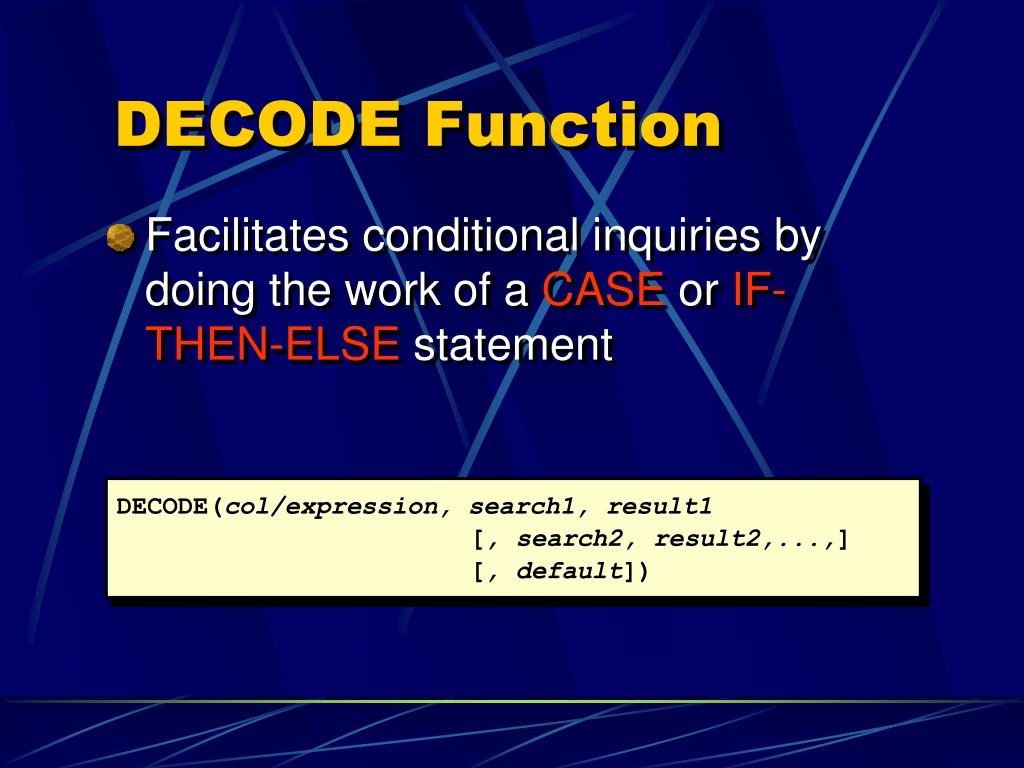 DECODE Function

Facilitates conditional inquiries by doing the work of a CASE or IF-THEN-ELSE statement

DECODE(col/expression, search1, result1
[, search2, result2,...,]
[, default])